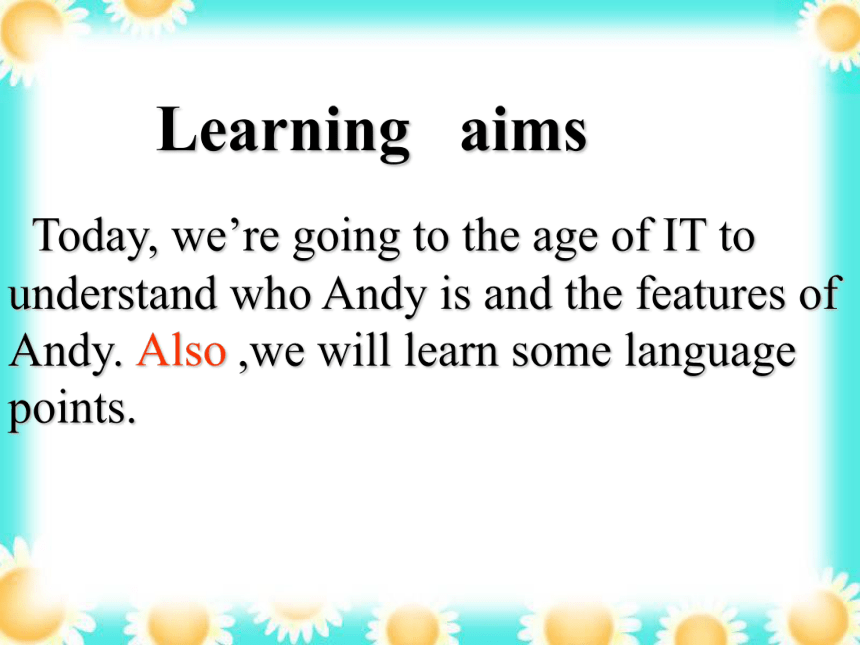 Learning aims

Today, we’re going to the age of IT to understand who Andy is and the features of Andy. Also ,we will learn some language points.